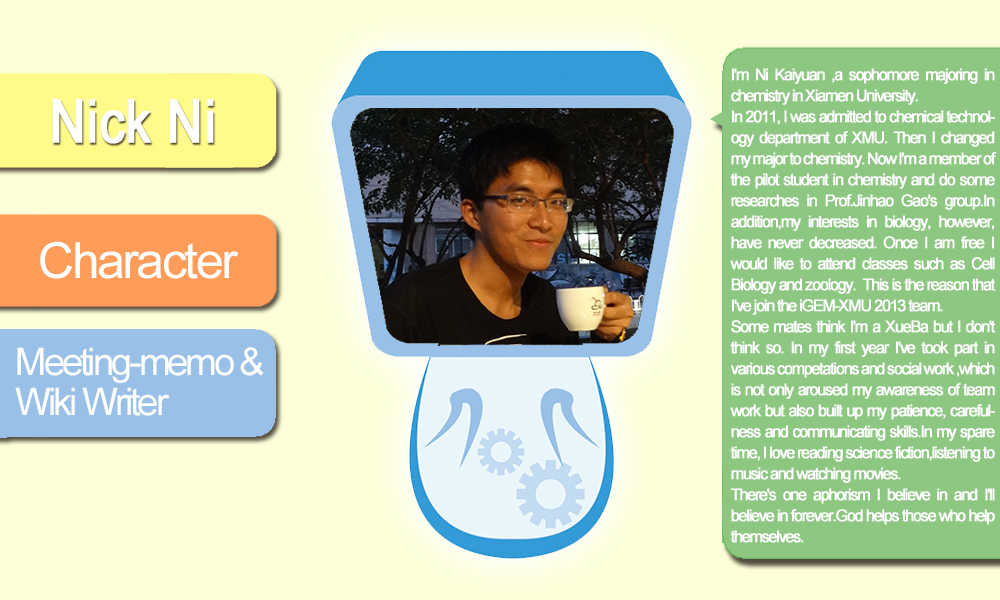 Nick Ni

Character

Meeting-memo & Wiki Writer

I'm Ni Kaiyuan ,a sophomore majoring in chemistry in Xiamen University.
In 2011, I was admitted to chemical technology department of XMU. Then I changed my major to chemistry. Now I'm a member of the pilot student in chemistry and do some researches in Prof.Jinhao Gao's group.In addition,my interests in biology, however, have never decreased. Once I am free I would like to attend classes such as Cell Biology and zoology. This is the reason that I've join the iGEM-XMU 2013 team.
Some mates think I'm a XueBa but I don't think so. In my first year I've took part in various competations and social work ,which is not only aroused my awareness of team work but also built up my patience, carefulness and communicating skills.In my spare time, I love reading science fiction,listening to music and watching movies.
There's one aphorism I believe in and I'll believe in forever.God helps those who help themselves.